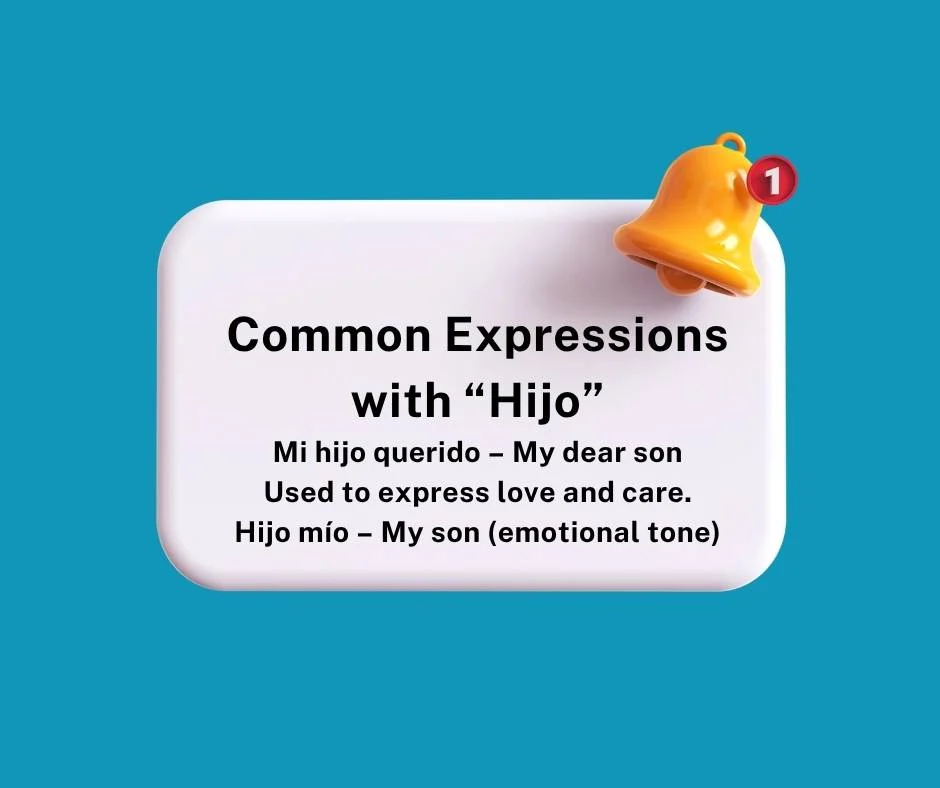 1

Common Expressions with “Hijo”

Mi hijo querido – My dear son
Used to express love and care.
Hijo mío – My son (emotional tone)